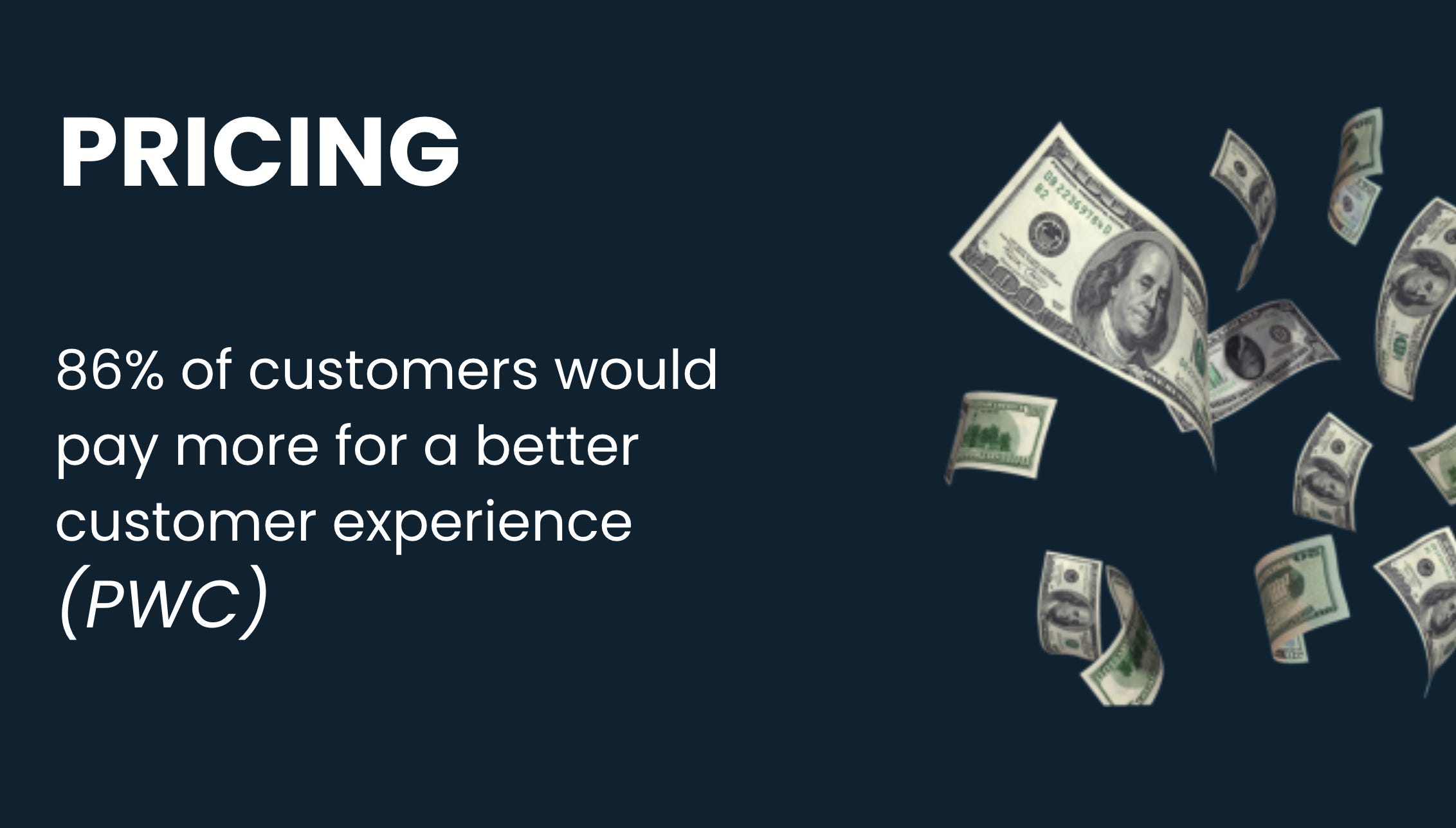 PRICING

86% of customers would pay more for a better customer experience (PWC)